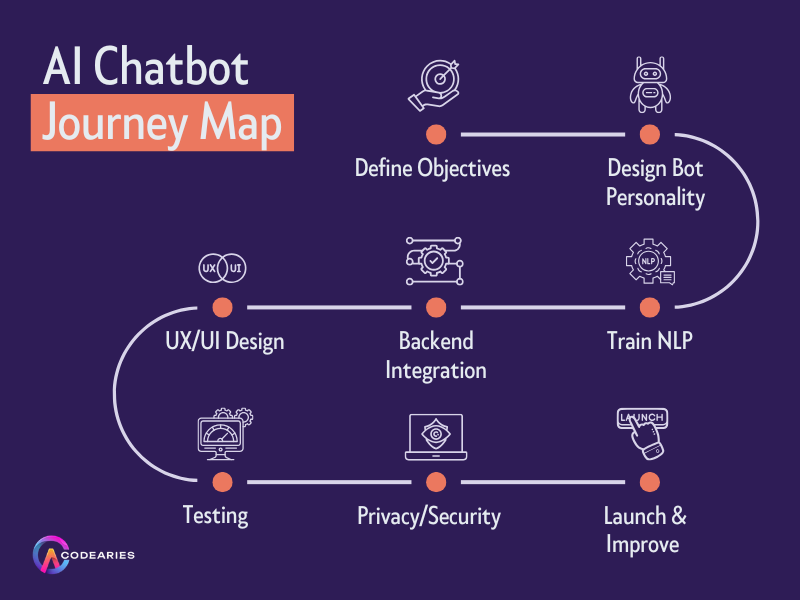 AI Chatbot
Journey Map

Define Objectives

Design Bot Personality

NLP

Train NLP

Backend Integration

UX UI

UX/UI Design

Testing

Privacy/Security

LAUNCH

Launch & Improve

CODEARIES